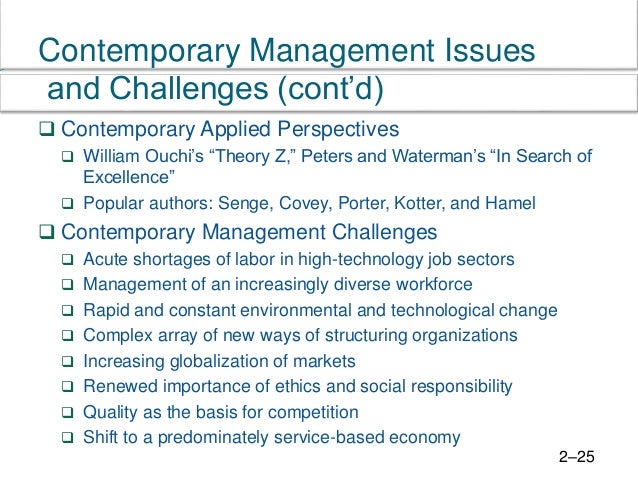 Contemporary Management Issues and Challenges (cont’d)

❑ Contemporary Applied Perspectives

❑ William Ouchi’s “Theory Z,” Peters and Waterman’s “In Search of Excellence”

❑ Popular authors: Senge, Covey, Porter, Kotter, and Hamel

❑ Contemporary Management Challenges

❑ Acute shortages of labor in high-technology job sectors

❑ Management of an increasingly diverse workforce

❑ Rapid and constant environmental and technological change

❑ Complex array of new ways of structuring organizations

❑ Increasing globalization of markets

❑ Renewed importance of ethics and social responsibility

❑ Quality as the basis for competition

❑ Shift to a predominately service-based economy

2–25